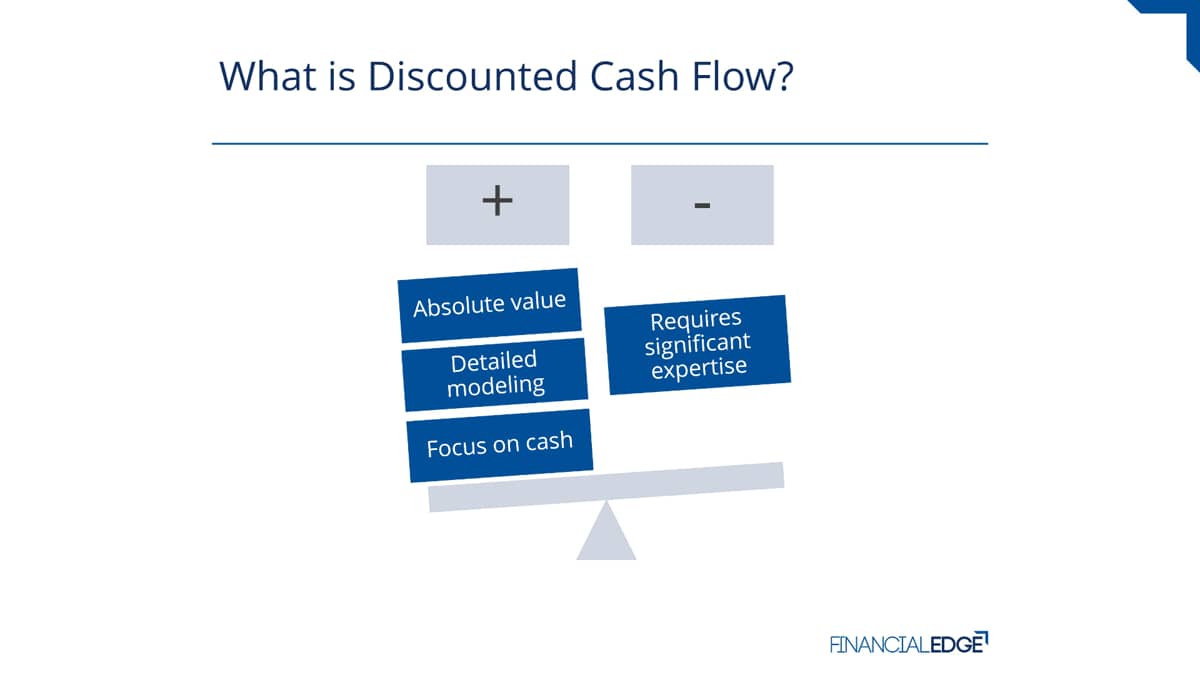 What is Discounted Cash Flow?

+

-

Absolute value

Detailed modeling

Focus on cash

Requires significant expertise

FINANCIALEDGE